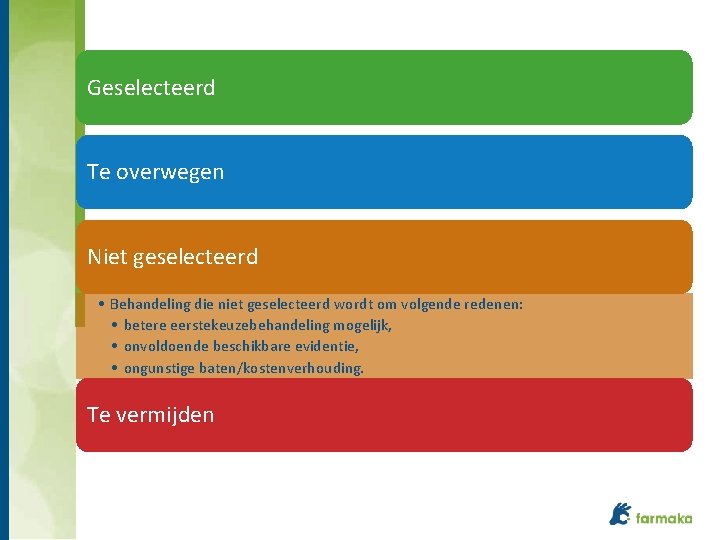 Geselecteerd

Te overwegen

Niet geselecteerd

• Behandeling die niet geselecteerd wordt om volgende redenen:
  • betere eerstekeuzebehandeling mogelijk,
  • onvoldoende beschikbare evidentie,
  • ongunstige baten/kostenverhouding.

Te vermijden

farmaka